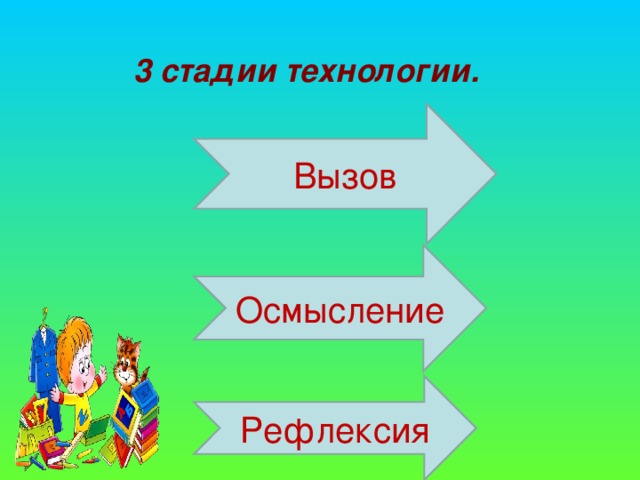 3 стадии технологии.

Вызов

Осмысление

Рефлексия